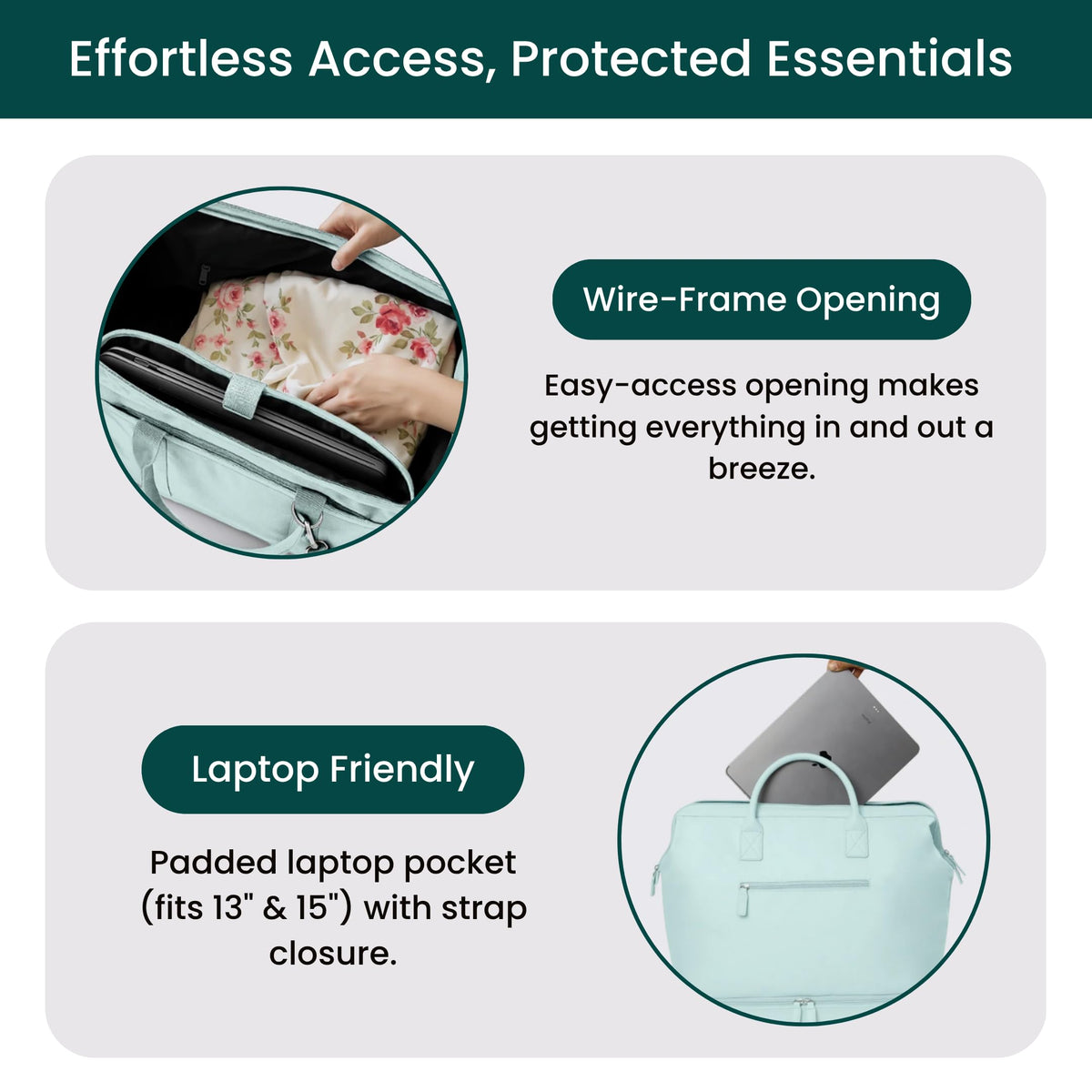 Effortless Access, Protected Essentials

Wire-Frame Opening

Easy-access opening makes getting everything in and out a breeze.

Laptop Friendly

Padded laptop pocket (fits 13" & 15") with strap closure.